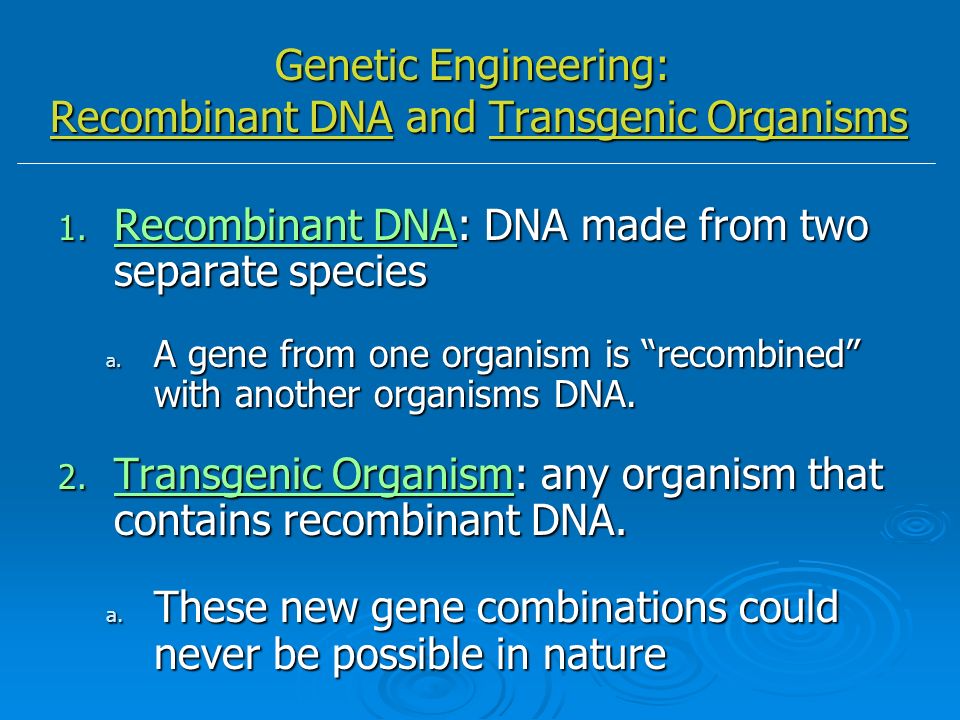 Genetic Engineering:
Recombinant DNA and Transgenic Organisms

1. Recombinant DNA: DNA made from two separate species

a. A gene from one organism is “recombined” with another organisms DNA.

2. Transgenic Organism: any organism that contains recombinant DNA.

a. These new gene combinations could never be possible in nature